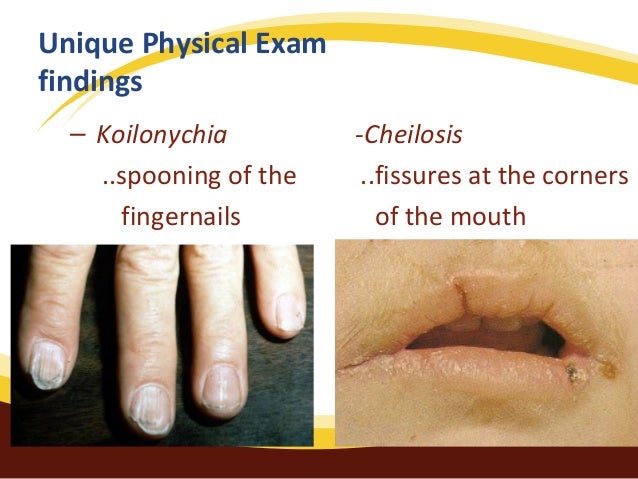 Unique Physical Exam findings

– Koilonychia
..spooning of the fingernails

-Cheilosis
..fissures at the corners of the mouth